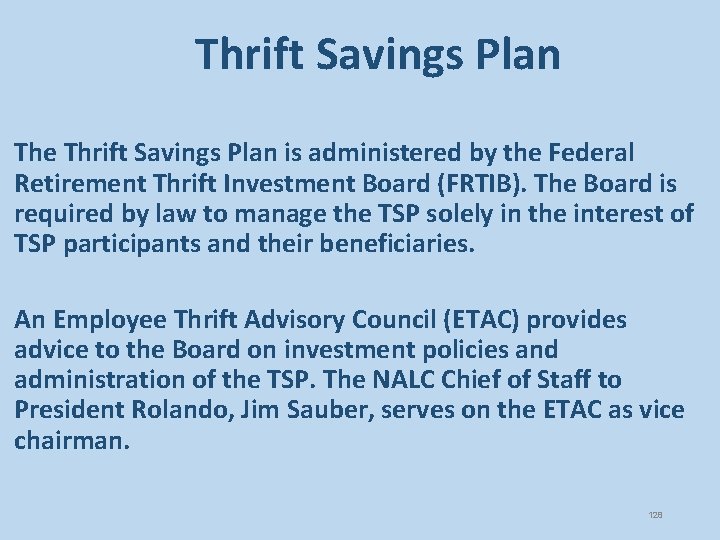 Thrift Savings Plan

The Thrift Savings Plan is administered by the Federal Retirement Thrift Investment Board (FRTIB). The Board is required by law to manage the TSP solely in the interest of TSP participants and their beneficiaries.

An Employee Thrift Advisory Council (ETAC) provides advice to the Board on investment policies and administration of the TSP. The NALC Chief of Staff to President Rolando, Jim Sauber, serves on the ETAC as vice chairman.

128